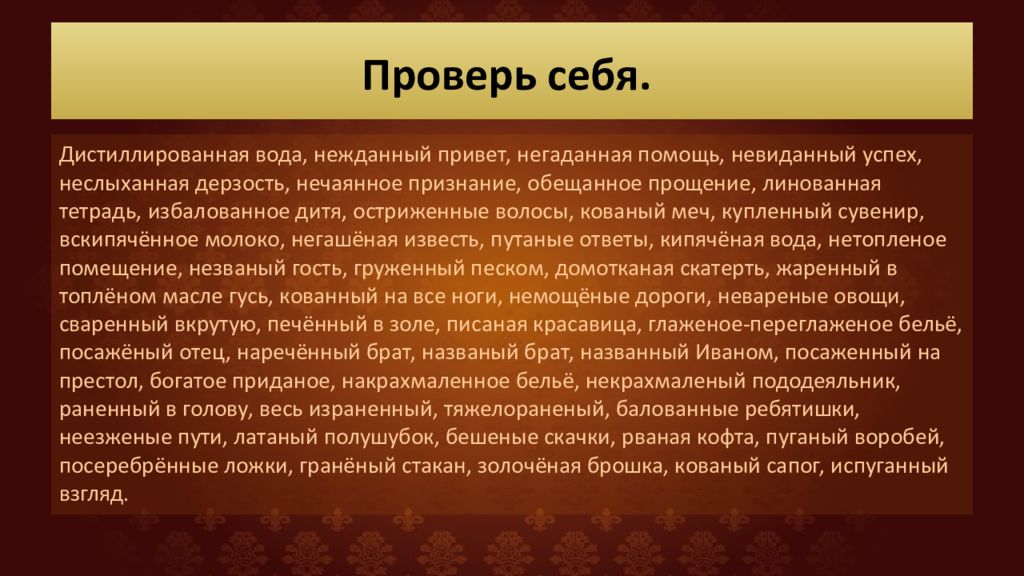 Проверь себя.

Дистиллированная вода, нежданный привет, негаданная помощь, невиданный успех, неслыханная дерзость, нечаянное признание, обещанное прощение, линованная тетрадь, избалованное дитя, остриженные волосы, кованый меч, купленный сувенир, вскипячённое молоко, негашёная известь, путаные ответы, кипячёная вода, нетопленое помещение, незваный гость, груженный песком, домотканая скатерть, жаренный в топлёном масле гусь, кованный на все ноги, немощёные дороги, невареные овощи, сваренный вкрутую, печённый в золе, писаная красавица, глаженое-переглаженое бельё, посажёный отец, наречённый брат, названый брат, названный Иваном, посаженный на престол, богатое приданое, накрахмаленное бельё, некрахмаленый пододеяльник, раненный в голову, весь израненный, тяжелораненый, балованные ребятишки, неезженые пути, латаный полушубок, бешеные скачки, рваная кофта, пуганый воробей, посеребрённые ложки, гранёный стакан, золочёная брошка, кованый сапог, испуганный взгляд.